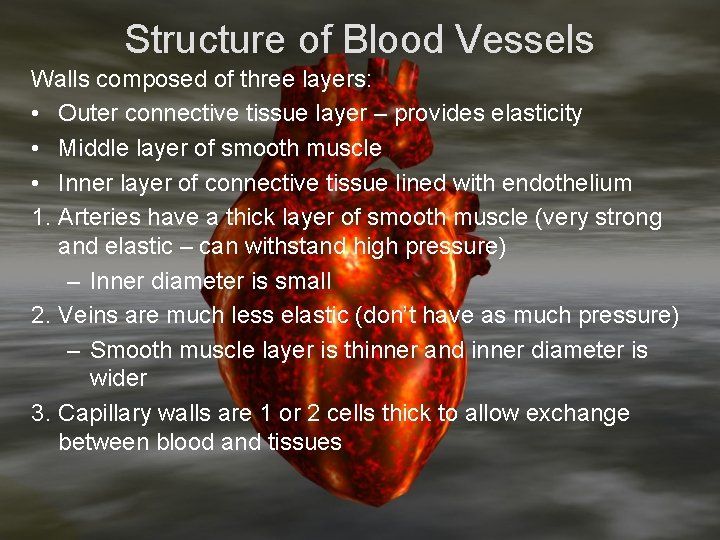 Structure of Blood Vessels

Walls composed of three layers:

• Outer connective tissue layer – provides elasticity
• Middle layer of smooth muscle
• Inner layer of connective tissue lined with endothelium

1. Arteries have a thick layer of smooth muscle (very strong and elastic – can withstand high pressure)
   – Inner diameter is small
2. Veins are much less elastic (don't have as much pressure)
   – Smooth muscle layer is thinner and inner diameter is wider
3. Capillary walls are 1 or 2 cells thick to allow exchange between blood and tissues